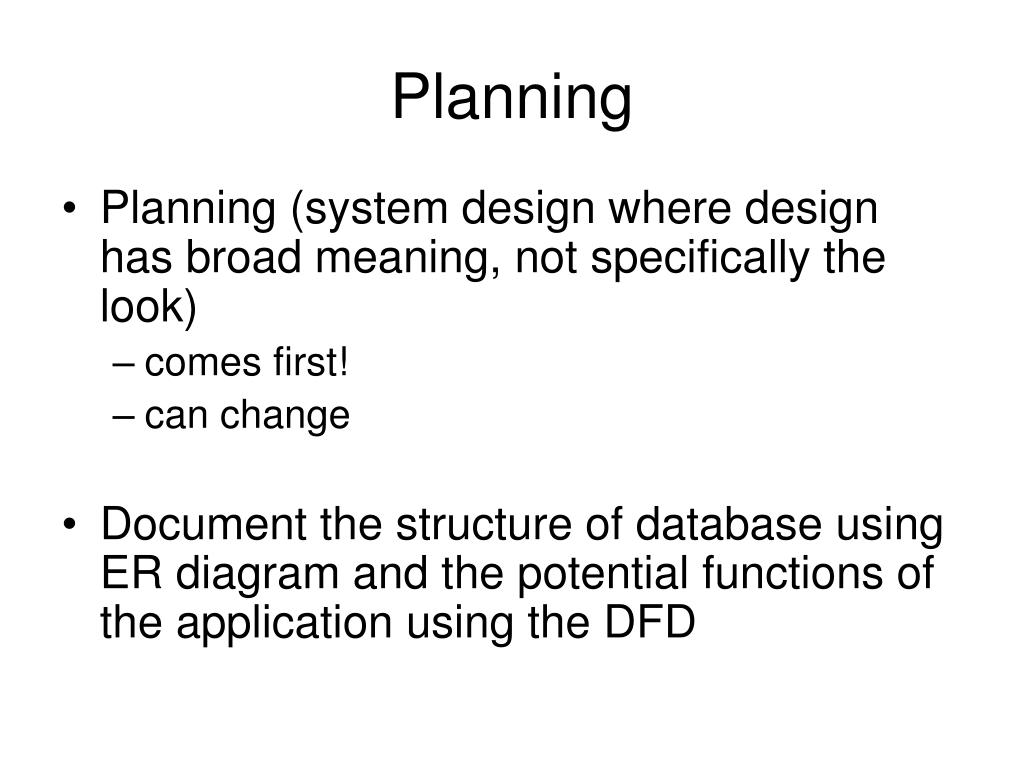 Planning

• Planning (system design where design has broad meaning, not specifically the look)
– comes first!
– can change

• Document the structure of database using ER diagram and the potential functions of the application using the DFD